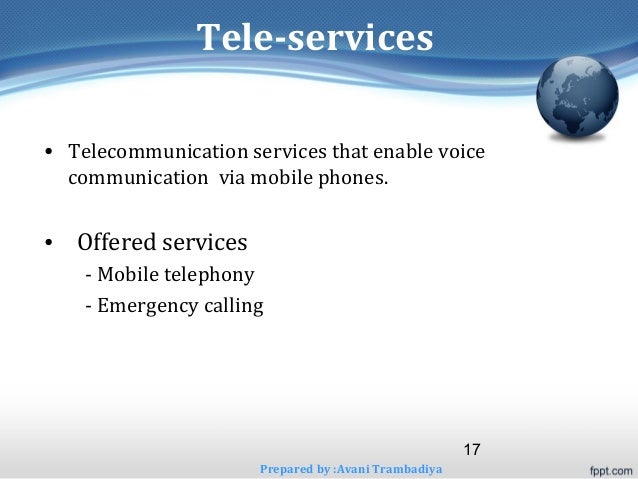 Tele-services

• Telecommunication services that enable voice communication via mobile phones.

• Offered services
- Mobile telephony
- Emergency calling

17

Prepared by :Avani Trambadiya

fppt.com